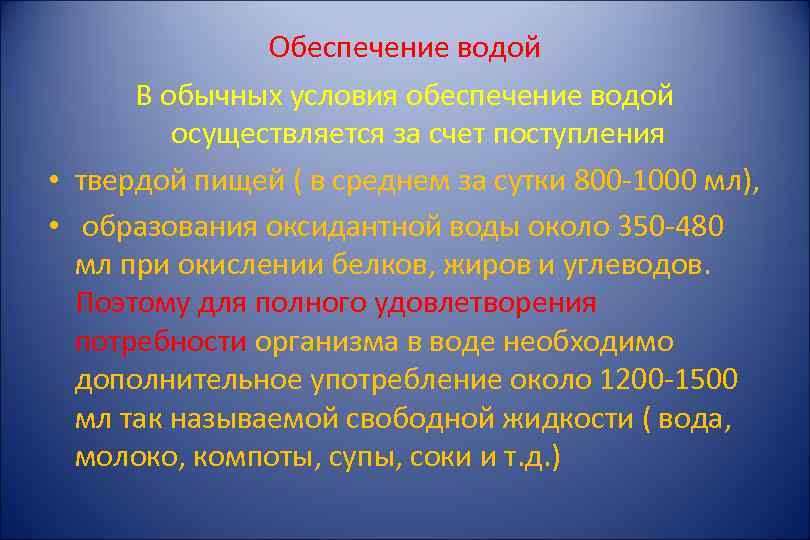 Обеспечение водой

В обычных условия обеспечение водой осуществляется за счет поступления

• твердой пищей ( в среднем за сутки 800-1000 мл),

• образования оксидантной воды около 350-480 мл при окислении белков, жиров и углеводов. Поэтому для полного удовлетворения потребности организма в воде необходимо дополнительное употребление около 1200-1500 мл так называемой свободной жидкости ( вода, молоко, компоты, супы, соки и т.д.)